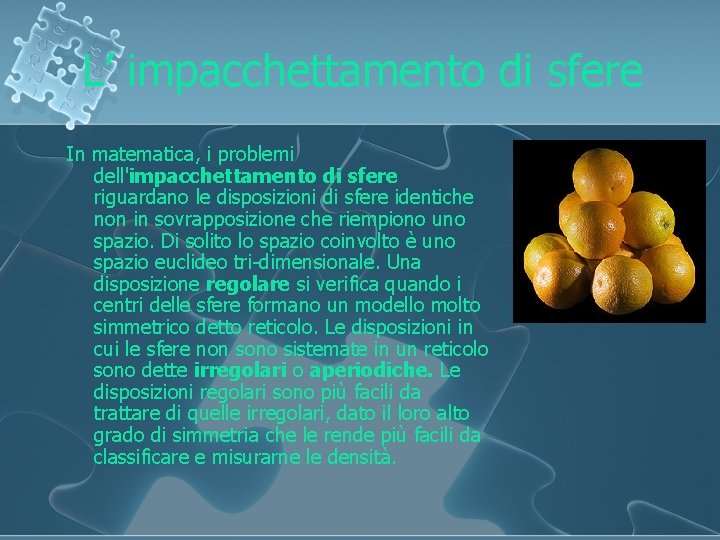 L' impacchettamento di sfere

In matematica, i problemi dell'impacchettamento di sfere riguardano le disposizioni di sfere identiche non in sovrapposizione che riempiono uno spazio. Di solito lo spazio coinvolto è uno spazio euclideo tri-dimensionale. Una disposizione regolare si verifica quando i centri delle sfere formano un modello molto simmetrico detto reticolo. Le disposizioni in cui le sfere non sono sistemate in un reticolo sono dette irregolari o aperiodiche. Le disposizioni regolari sono più facili da trattare di quelle irregolari, dato il loro alto grado di simmetria che le rende più facili da classificare e misurarne le densità.